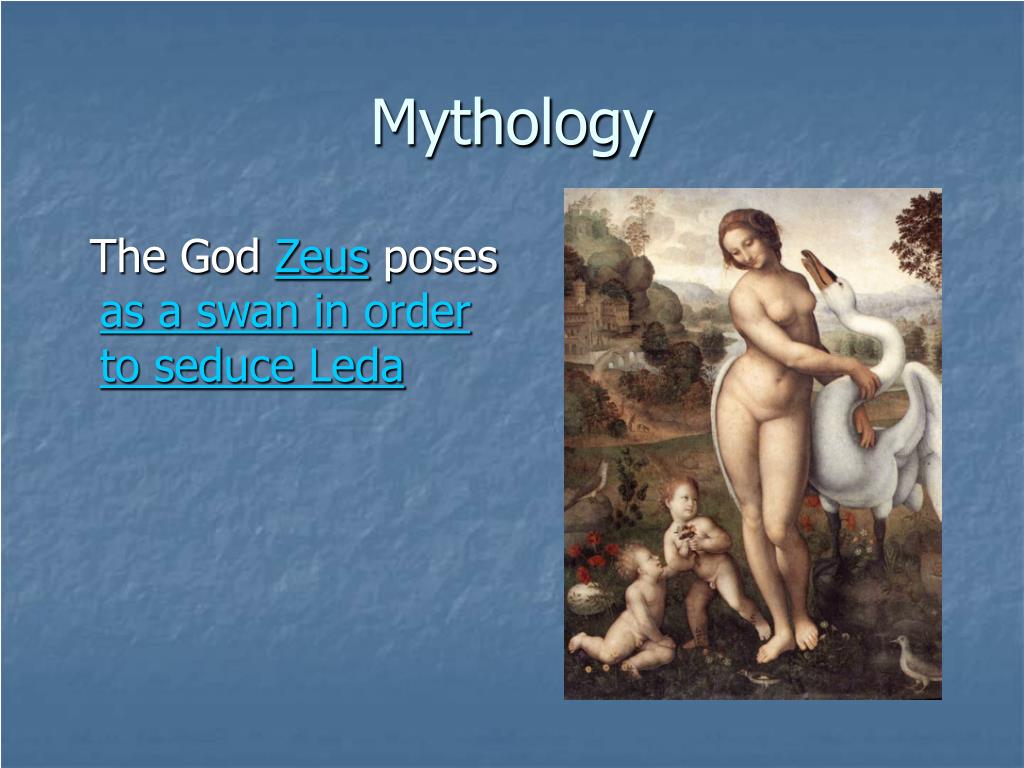 Mythology

The God Zeus poses as a swan in order to seduce Leda